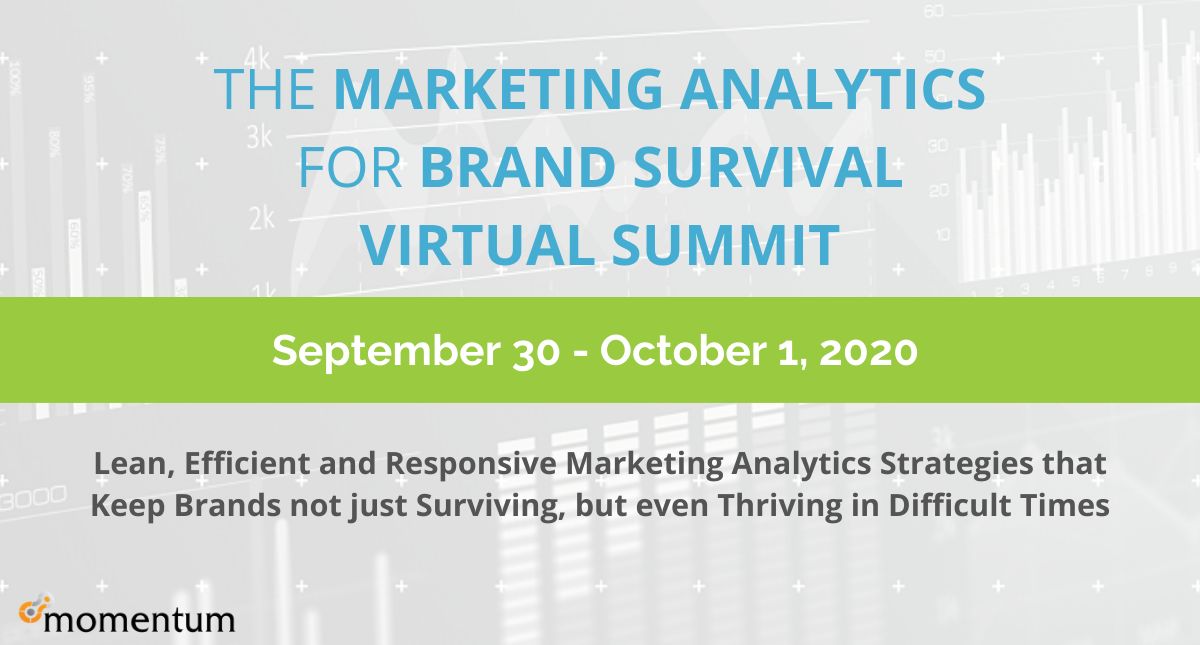 THE MARKETING ANALYTICS FOR BRAND SURVIVAL VIRTUAL SUMMIT

September 30 - October 1, 2020

Lean, Efficient and Responsive Marketing Analytics Strategies that Keep Brands not just Surviving, but even Thriving in Difficult Times

momentum